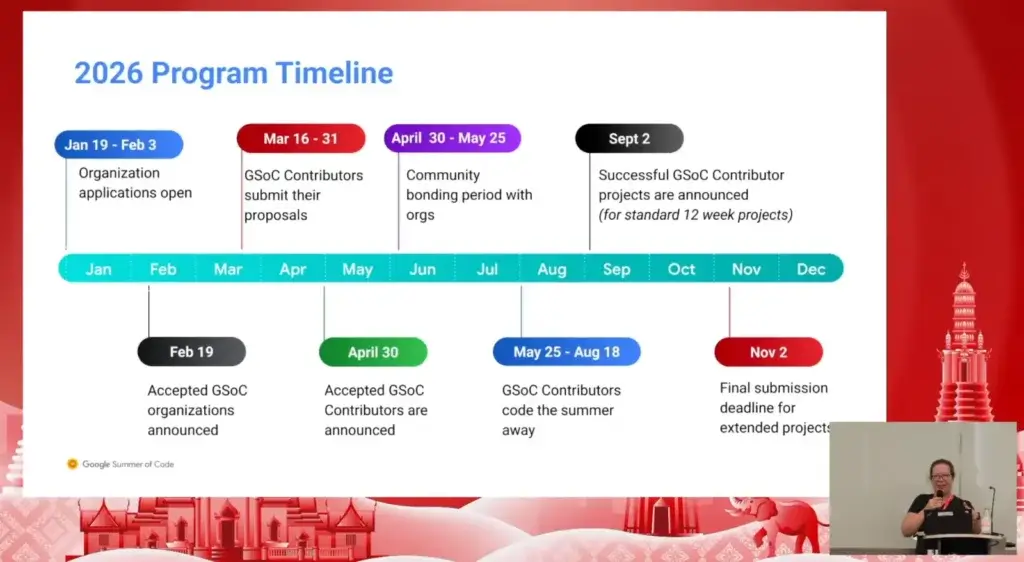 2026 Program Timeline

Jan 19 - Feb 3
Organization applications open

Mar 16 - 31
GSoC Contributors submit their proposals

April 30 - May 25
Community bonding period with orgs

Sept 2
Successful GSoC Contributor projects are announced
*(for standard 12 week projects)*

Jan Feb Mar Apr May Jun Jul Aug Sep Oct Nov Dec

Feb 19
Accepted GSoC organizations announced

April 30
Accepted GSoC Contributors are announced

May 25 - Aug 18
GSoC Contributors code the summer away

Nov 2
Final submission deadline for extended projects

Google Summer of Code